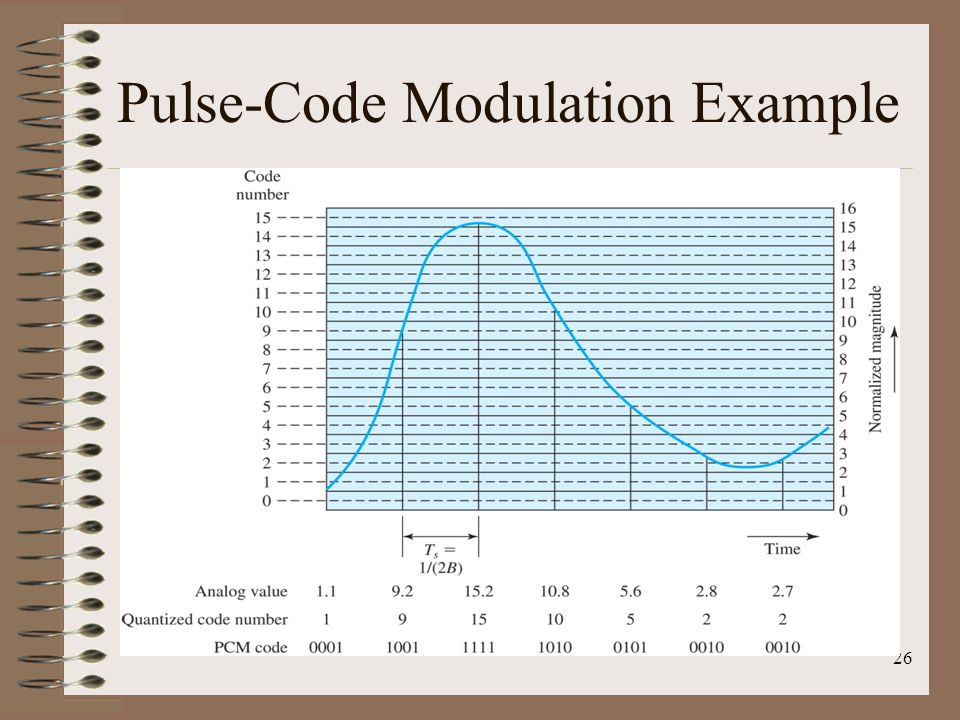 Pulse-Code Modulation Example

Code number

15
14
13
12
11
10
9
8
7
6
5
4
3
2
1
0

16
15
14
13
12
11
10
9
8
7
6
5
4
3
2
1
0

Normalized magnitude

$T_s = 1/(2B)$

Time

| Analog value | 1.1 | 9.2 | 15.2 | 10.8 | 5.6 | 2.8 | 2.7 |
|---|---|---|---|---|---|---|---|
| Quantized code number | 1 | 9 | 15 | 10 | 5 | 2 | 2 |
| PCM code | 0001 | 1001 | 1111 | 1010 | 0101 | 0010 | 0010 |

26